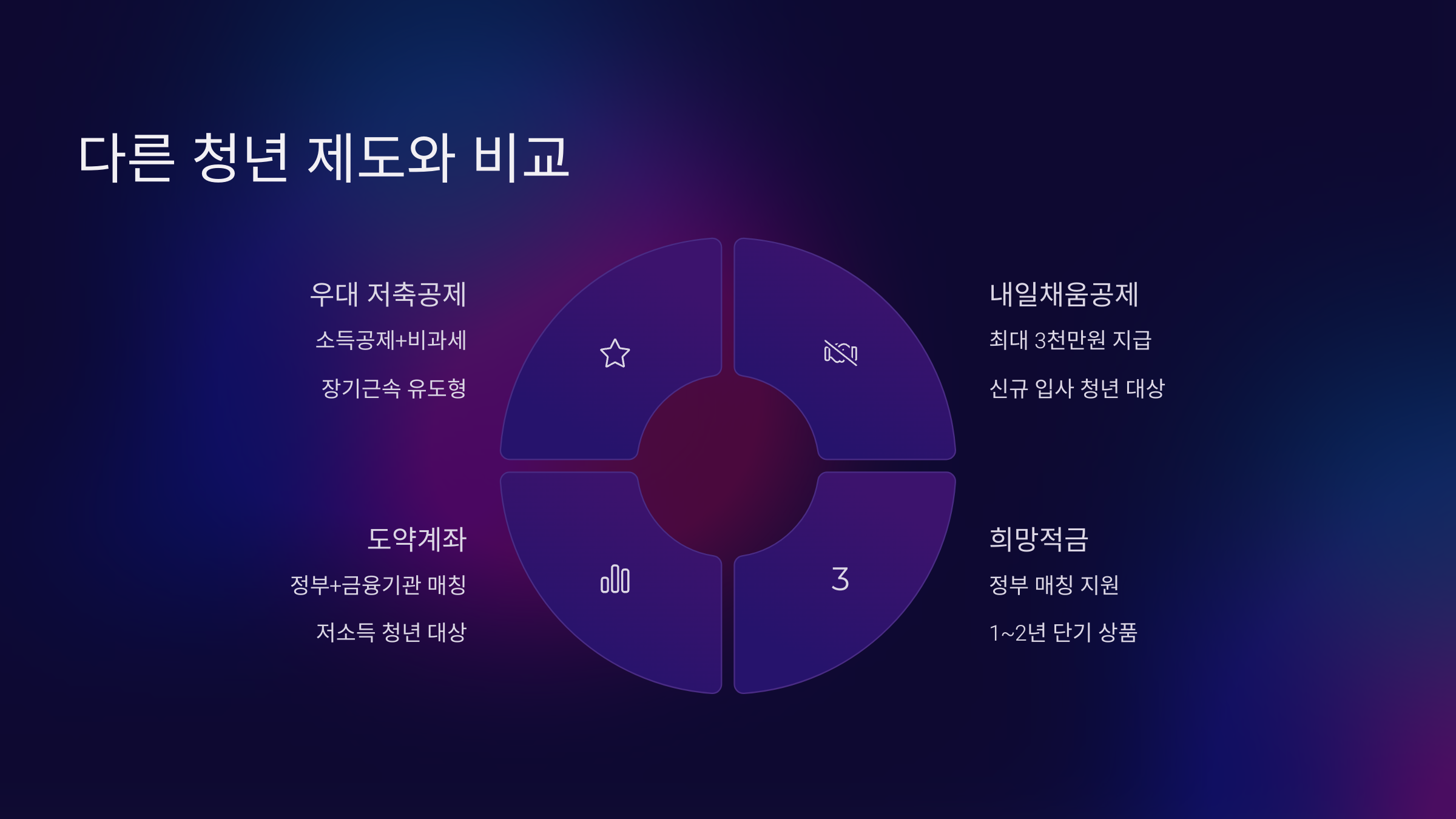 다른 청년 제도와 비교

우대 저축공제

소득공제+비과세

장기근속 유도형

내일채움공제

최대 3천만원 지급

신규 입사 청년 대상

도약계좌

정부+금융기관 매칭

저소득 청년 대상

3

희망적금

정부 매칭 지원

1~2년 단기 상품